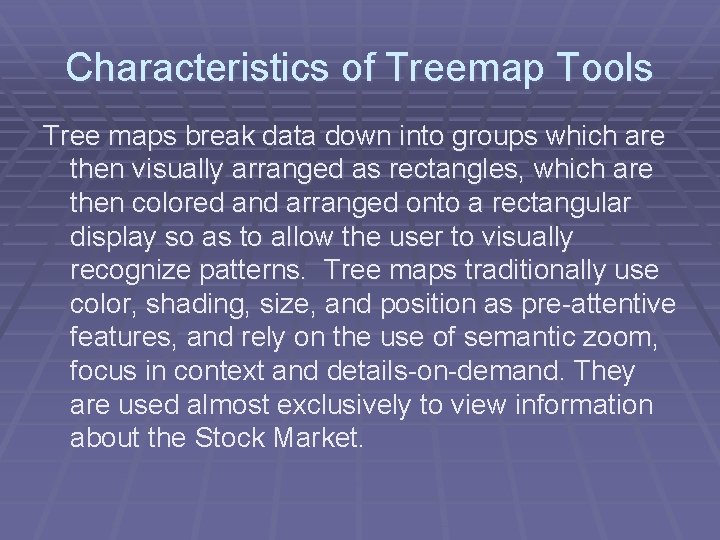 Characteristics of Treemap Tools

Tree maps break data down into groups which are then visually arranged as rectangles, which are then colored and arranged onto a rectangular display so as to allow the user to visually recognize patterns.  Tree maps traditionally use color, shading, size, and position as pre-attentive features, and rely on the use of semantic zoom, focus in context and details-on-demand. They are used almost exclusively to view information about the Stock Market.